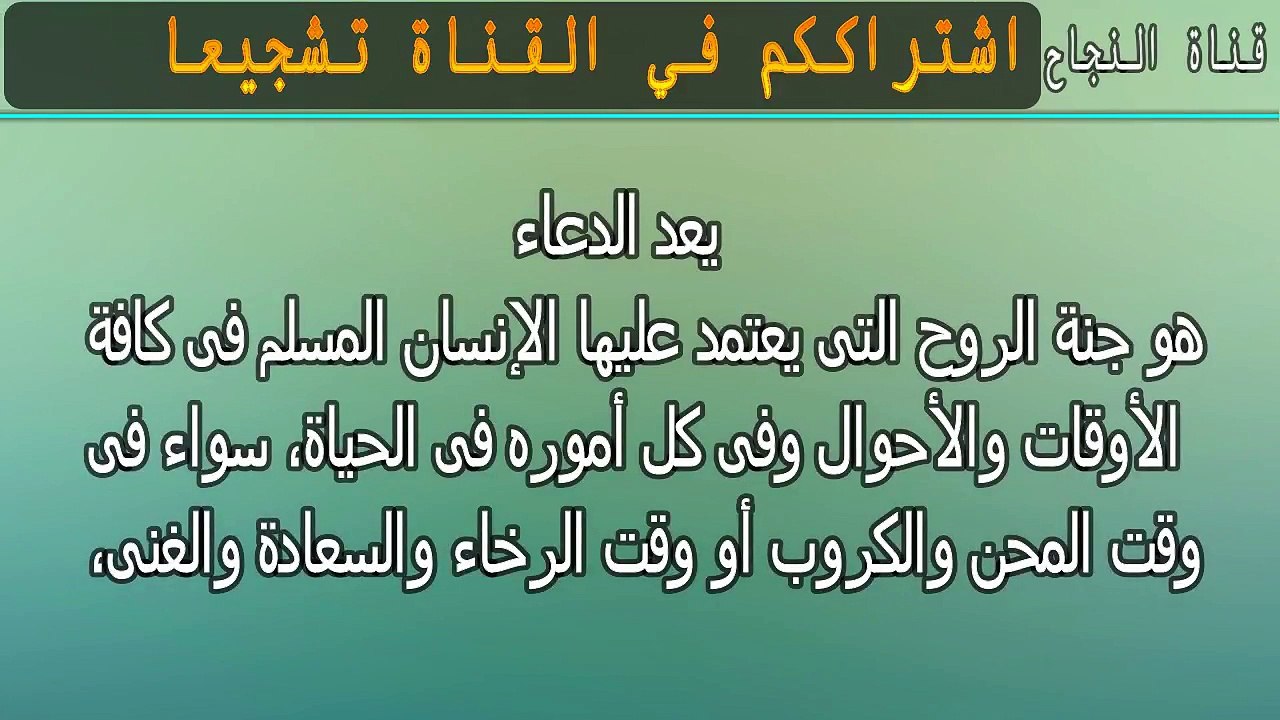 قناة النجاح اشتراككم في القناة تشجيعا

يعد الدعاء
هو جنة الروح التى يعتمد عليها الإنسان المسلم فى كافة الأوقات والأحوال وفى كل أموره فى الحياة، سواء فى وقت المحن والكروب أو وقت الرخاء والسعادة والغنى،